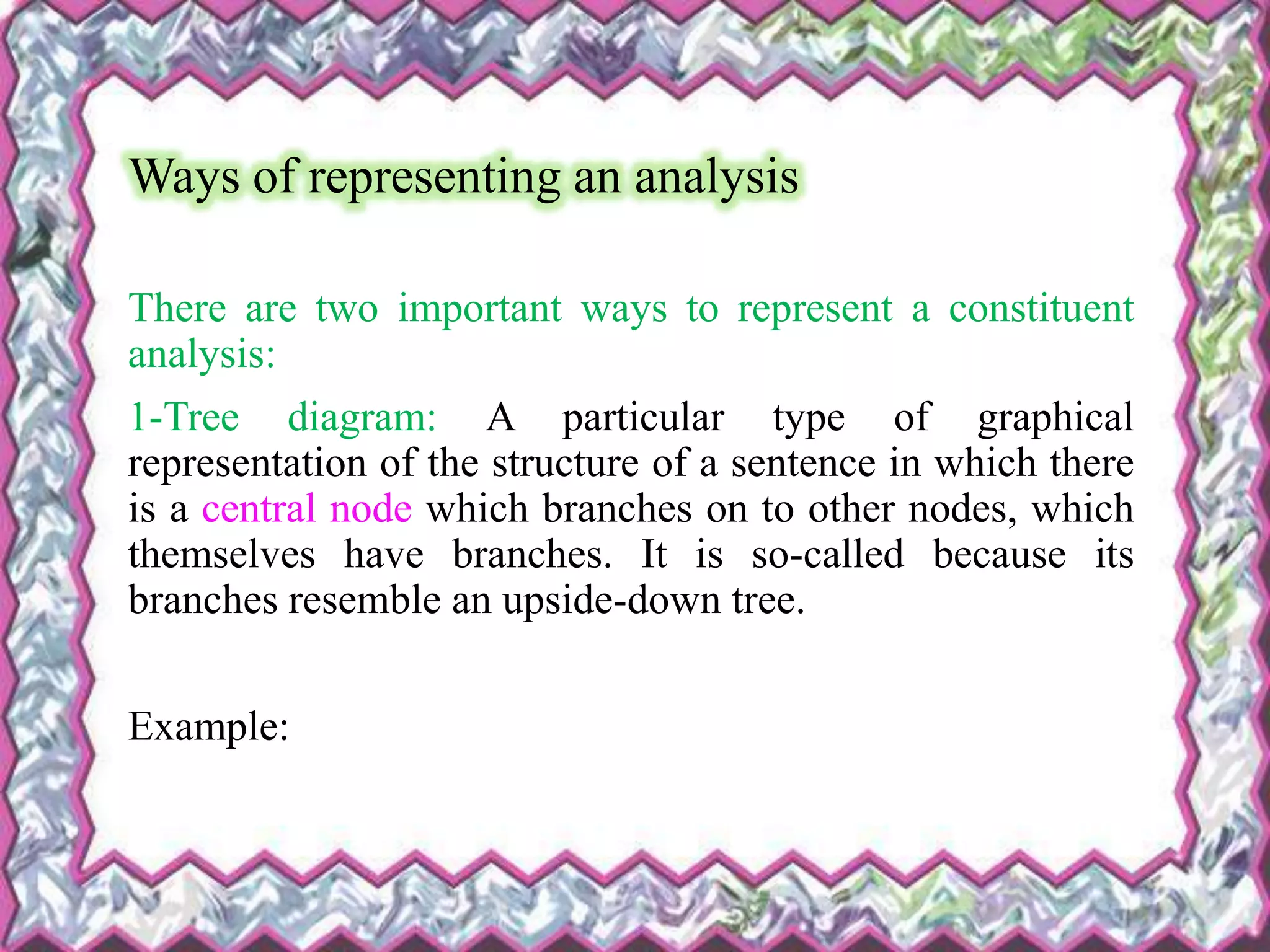 Ways of representing an analysis

There are two important ways to represent a constituent analysis:

1-Tree diagram: A particular type of graphical representation of the structure of a sentence in which there is a central node which branches on to other nodes, which themselves have branches. It is so-called because its branches resemble an upside-down tree.

Example: